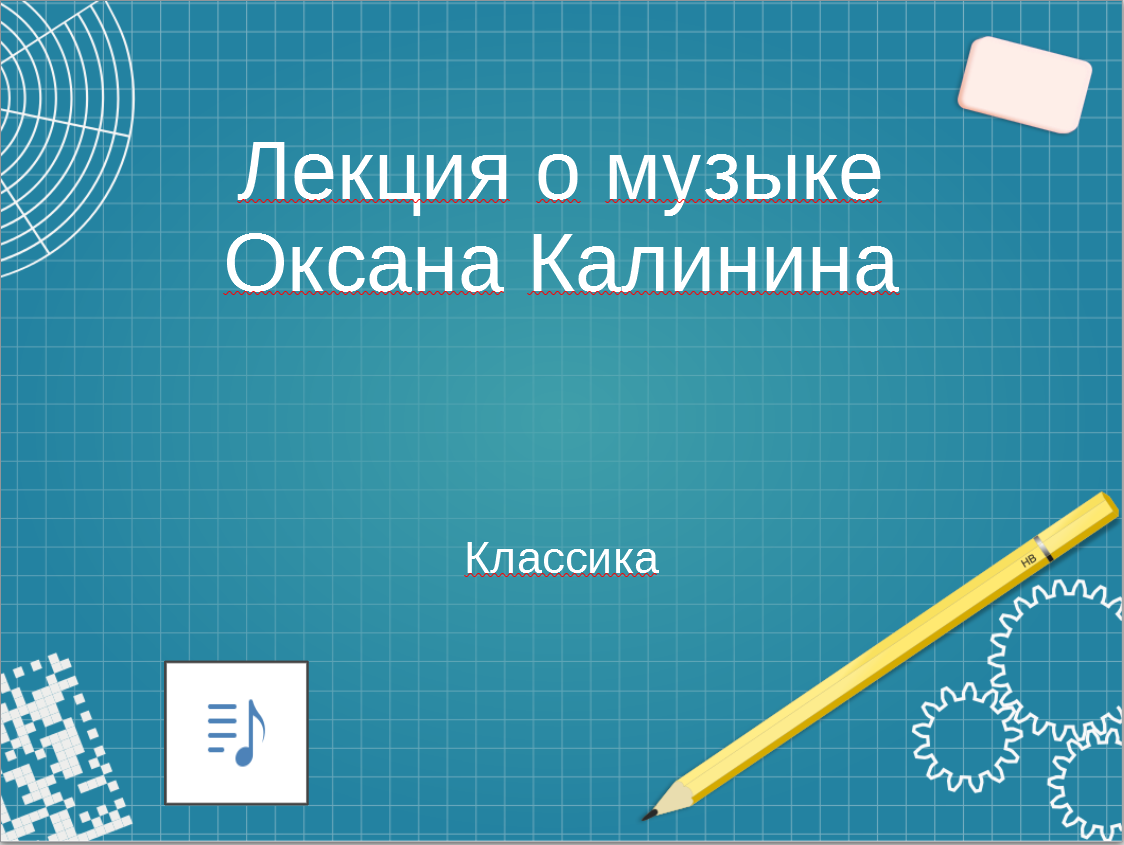 Лекция о музыке
Оксана Калинина

Классика

HB